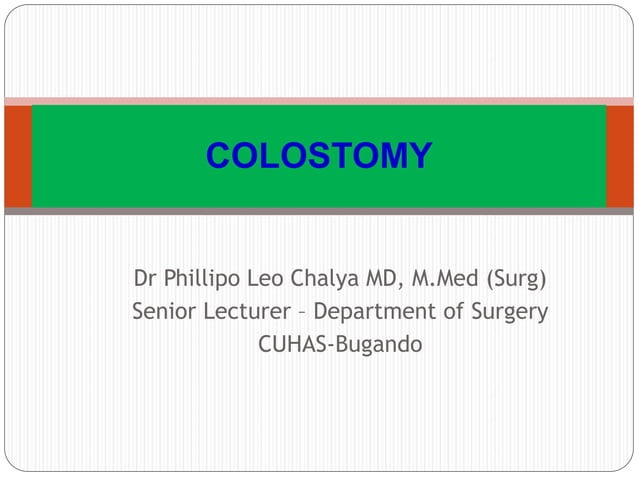 COLOSTOMY

Dr Phillipo Leo Chalya MD, M.Med (Surg)
Senior Lecturer – Department of Surgery
CUHAS-Bugando